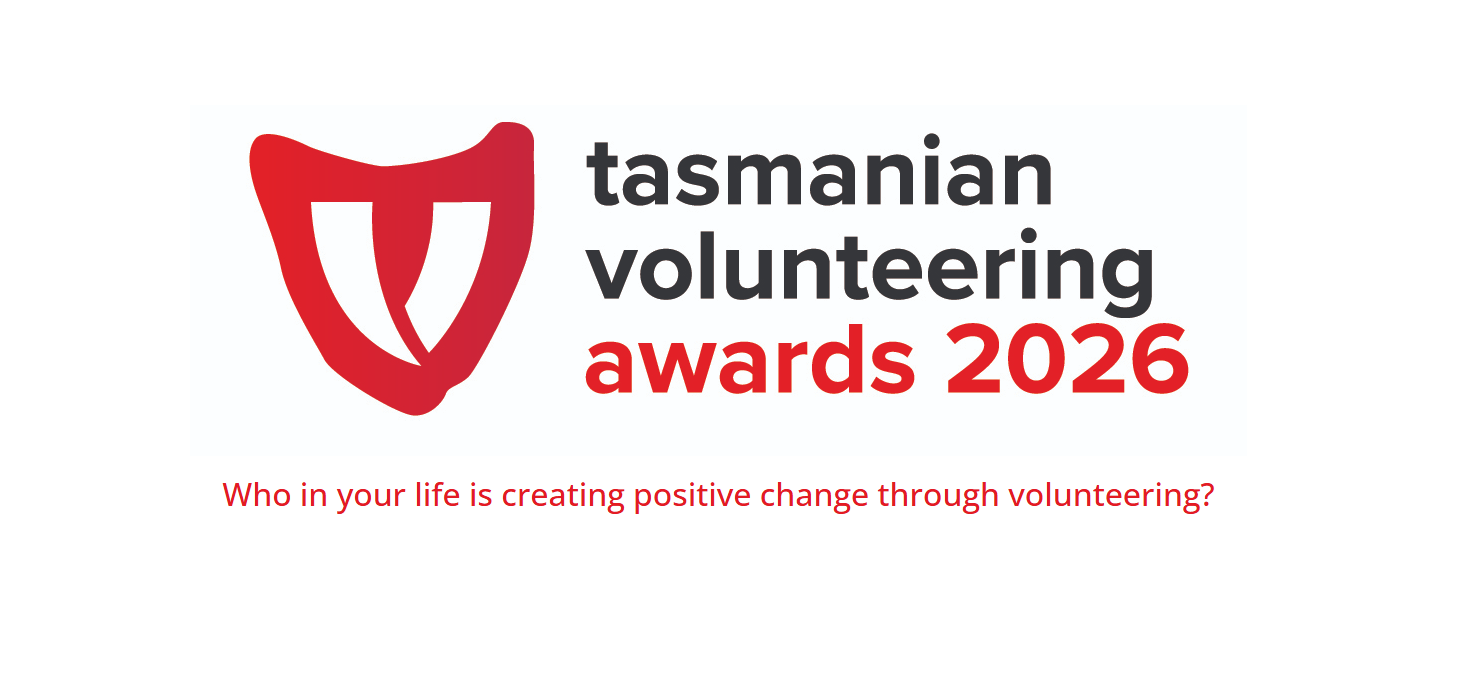 tasmanian
volunteering
awards 2026

Who in your life is creating positive change through volunteering?